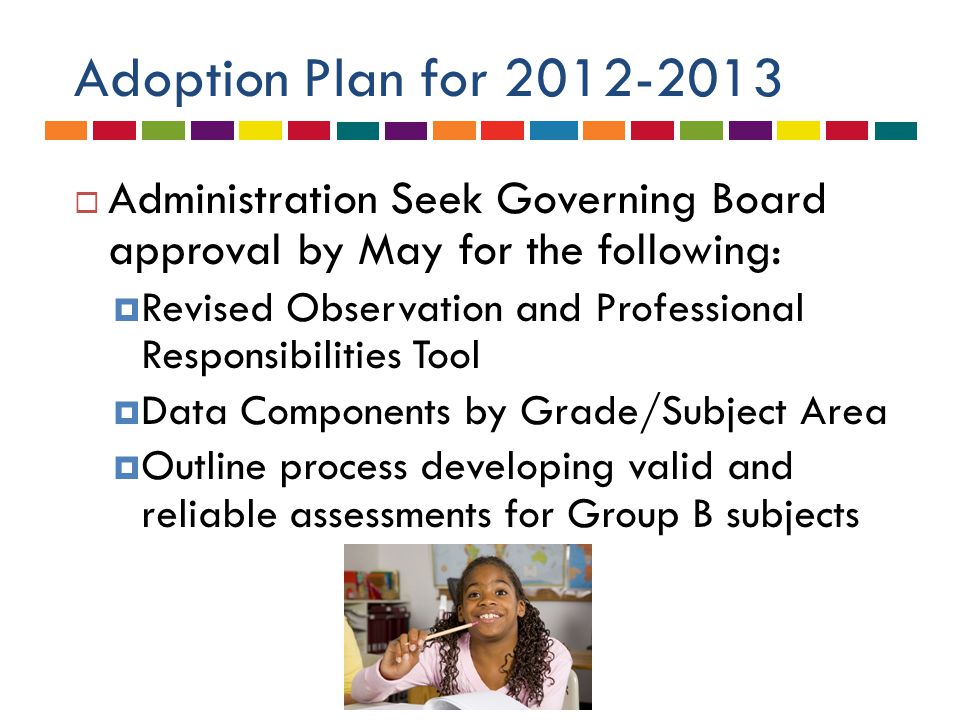 Adoption Plan for 2012-2013

Administration Seek Governing Board approval by May for the following:

Revised Observation and Professional Responsibilities Tool

Data Components by Grade/Subject Area

Outline process developing valid and reliable assessments for Group B subjects